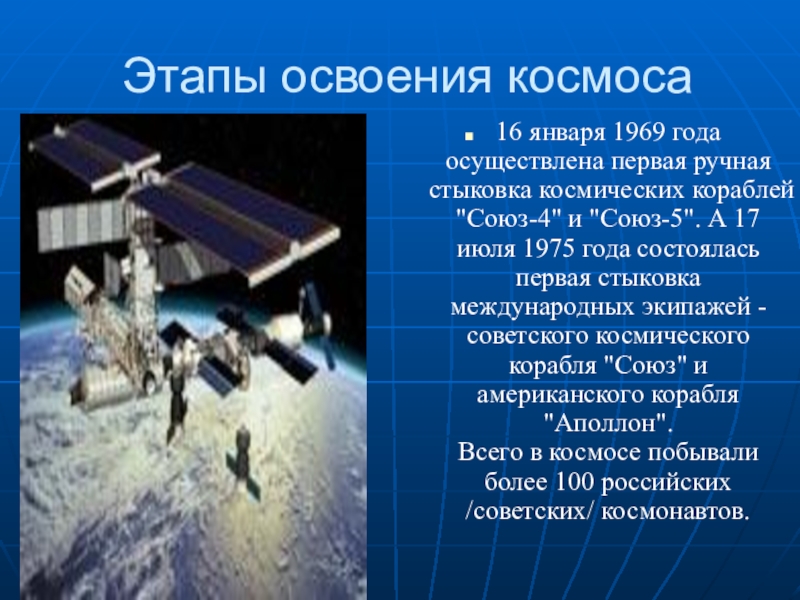 Этапы освоения космоса

16 января 1969 года осуществлена первая ручная стыковка космических кораблей "Союз-4" и "Союз-5". А 17 июля 1975 года состоялась первая стыковка международных экипажей - советского космического корабля "Союз" и американского корабля "Аполлон".
Всего в космосе побывали более 100 российских /советских/ космонавтов.